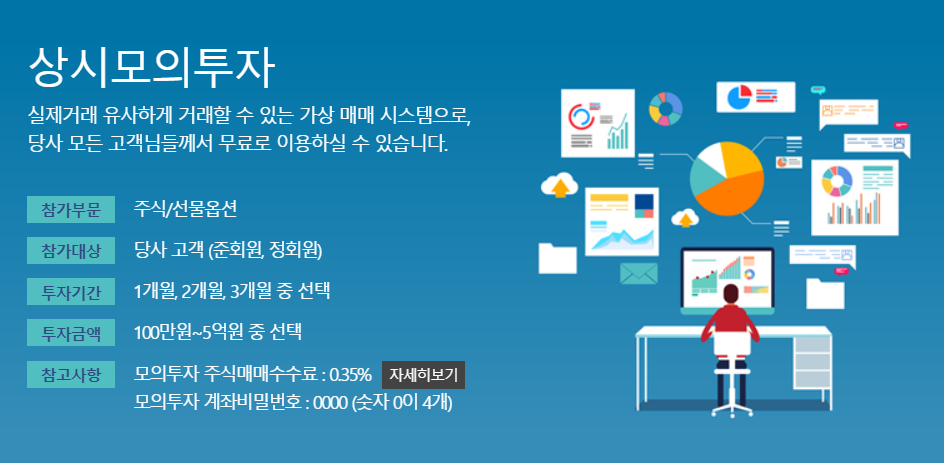 상시모의투자

실제거래 유사하게 거래할 수 있는 가상 매매 시스템으로, 당사 모든 고객님들께서 무료로 이용하실 수 있습니다.

참가부문 주식/선물옵션

참가대상 당사 고객 (준회원, 정회원)

투자기간 1개월, 2개월, 3개월 중 선택

투자금액 100만원~5억원 중 선택

참고사항 모의투자 주식매매수수료 : 0.35% 자세히보기
모의투자 계좌비밀번호 : 0000 (숫자 0이 4개)